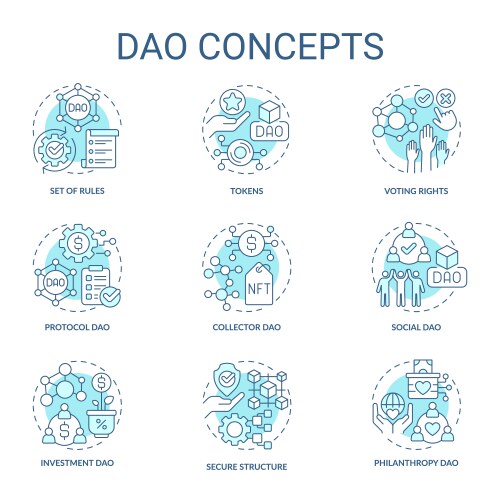 DAO CONCEPTS

DAO

SET OF RULES

DAO

TOKENS

VOTING RIGHTS

$

DAO

PROTOCOL DAO

$

NFT

COLLECTOR DAO

DAO

SOCIAL DAO

$

%

$

INVESTMENT DAO

SECURE STRUCTURE

PHILANTHROPY DAO